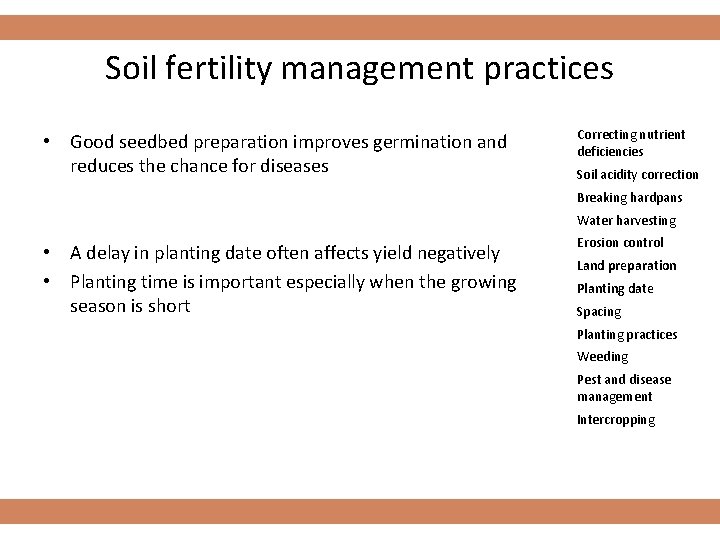 Soil fertility management practices

• Good seedbed preparation improves germination and reduces the chance for diseases

• A delay in planting date often affects yield negatively
• Planting time is important especially when the growing season is short

Correcting nutrient deficiencies
Soil acidity correction
Breaking hardpans
Water harvesting
Erosion control
Land preparation
Planting date
Spacing
Planting practices
Weeding
Pest and disease management
Intercropping